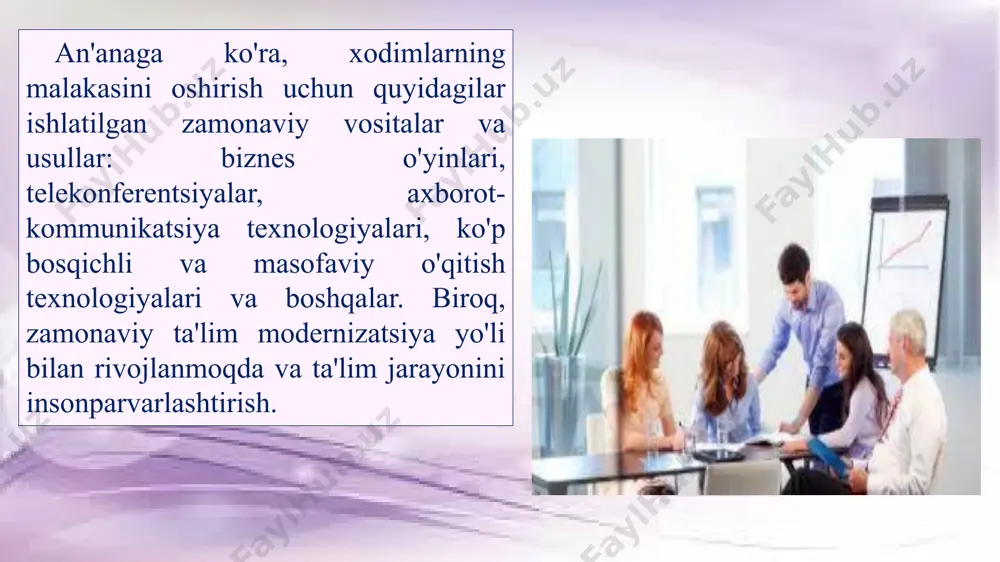 An'anaga ko'ra, xodimlarning malakasini oshirish uchun quyidagilar ishlatilgan zamonaviy vositalar va usullar: biznes o'yinlari, telekonferentsiyalar, axborot-kommunikatsiya texnologiyalari, ko'p bosqichli va masofaviy o'qitish texnologiyalari va boshqalar. Biroq, zamonaviy ta'lim modernizatsiya yo'li bilan rivojlanmoqda va ta'lim jarayonini insonparvarlashtirish.

FaylHub.uz